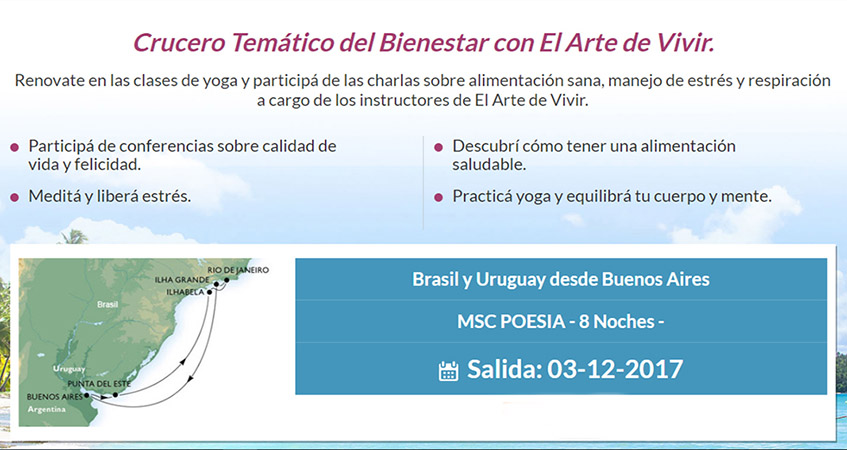 Crucero Temático del Bienestar con El Arte de Vivir.

Renovate en las clases de yoga y participá de las charlas sobre alimentación sana, manejo de estrés y respiración a cargo de los instructores de El Arte de Vivir.

Participá de conferencias sobre calidad de vida y felicidad.

Meditá y liberá estrés.

Descubrí cómo tener una alimentación saludable.

Practicá yoga y equilibrá tu cuerpo y mente.

RIO DE JANEIRO
ILHA GRANDE
ILHABELA
Brasil
Uruguay
PUNTA DEL ESTE
BUENOS AIRES
Argentina

Brasil y Uruguay desde Buenos Aires

MSC POESIA - 8 Noches -

Salida: 03-12-2017